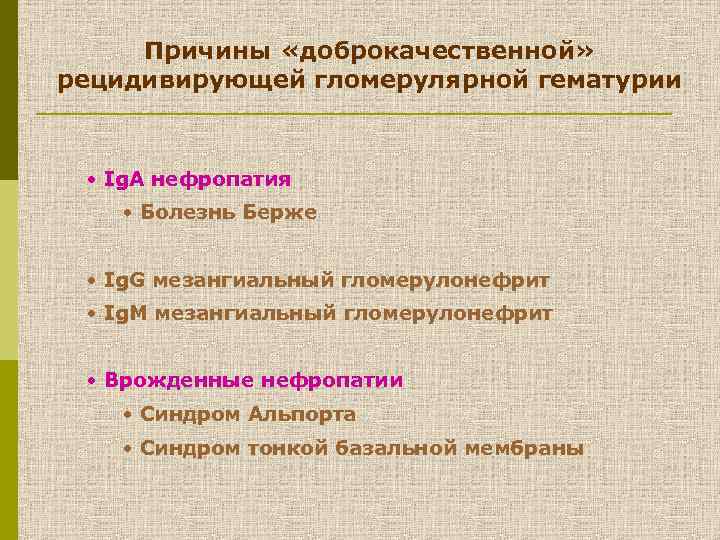 Причины «доброкачественной» рецидивирующей гломерулярной гематурии

• IgA нефропатия
• Болезнь Берже

• IgG мезангиальный гломерулонефрит
• IgM мезангиальный гломерулонефрит

• Врожденные нефропатии
• Синдром Альпорта
• Синдром тонкой базальной мембраны